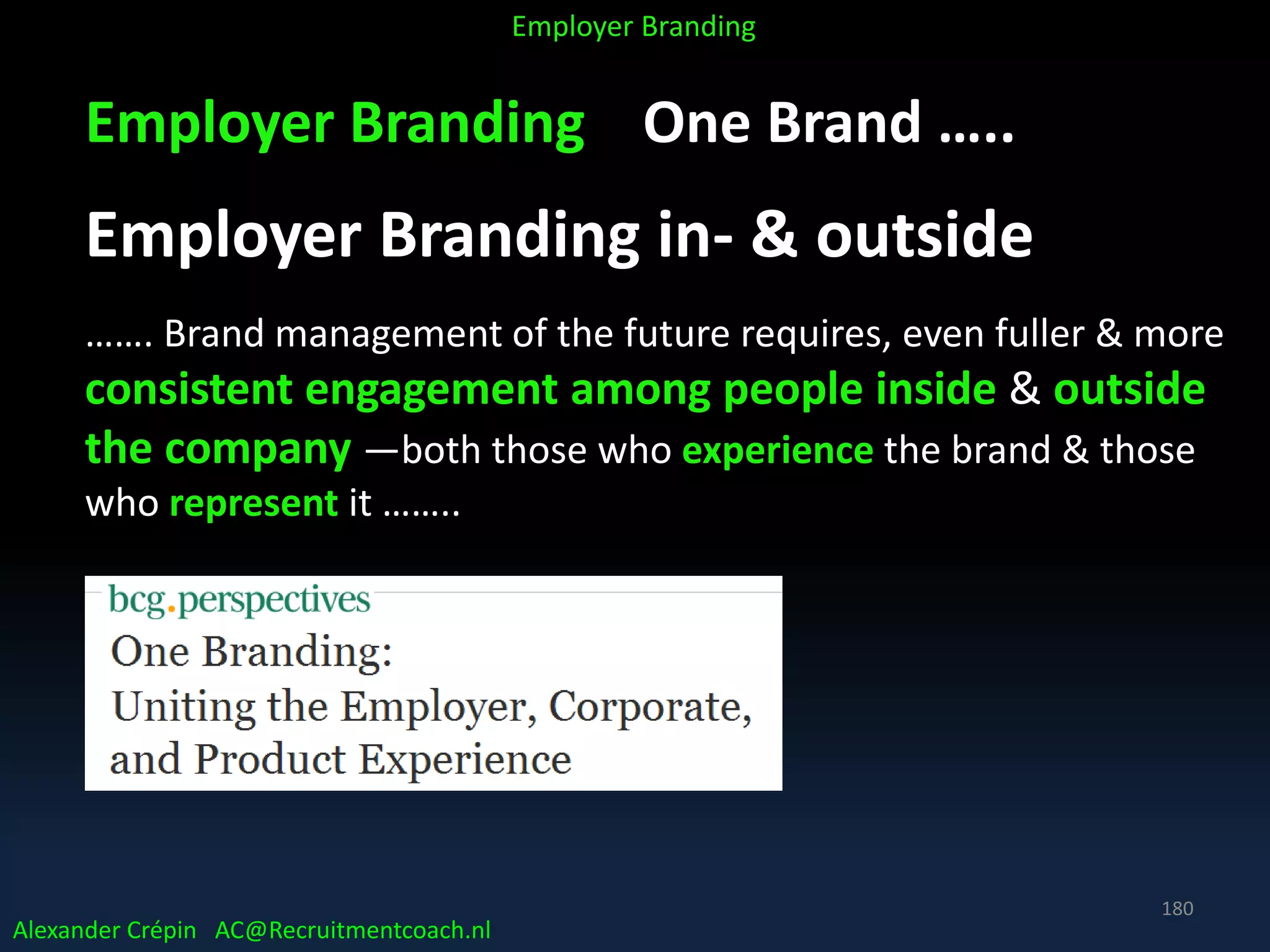 Employer Branding

Employer Branding One Brand …..

Employer Branding in- & outside

……. Brand management of the future requires, even fuller & more consistent engagement among people inside & outside the company —both those who experience the brand & those who represent it ……..

bcg.perspectives

One Branding:
Uniting the Employer, Corporate, and Product Experience

180

Alexander Crépin AC@Recruitmentcoach.nl